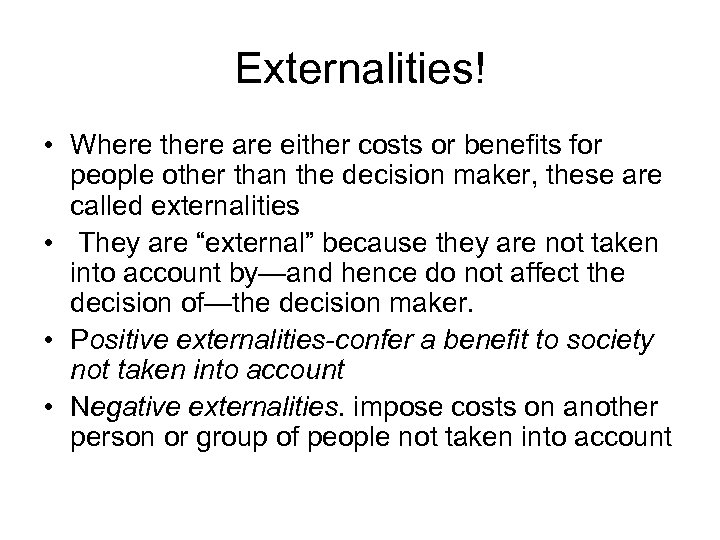 Externalities!

• Where there are either costs or benefits for people other than the decision maker, these are called externalities

• They are “external” because they are not taken into account by—and hence do not affect the decision of—the decision maker.

• Positive externalities-confer a benefit to society not taken into account

• Negative externalities. impose costs on another person or group of people not taken into account